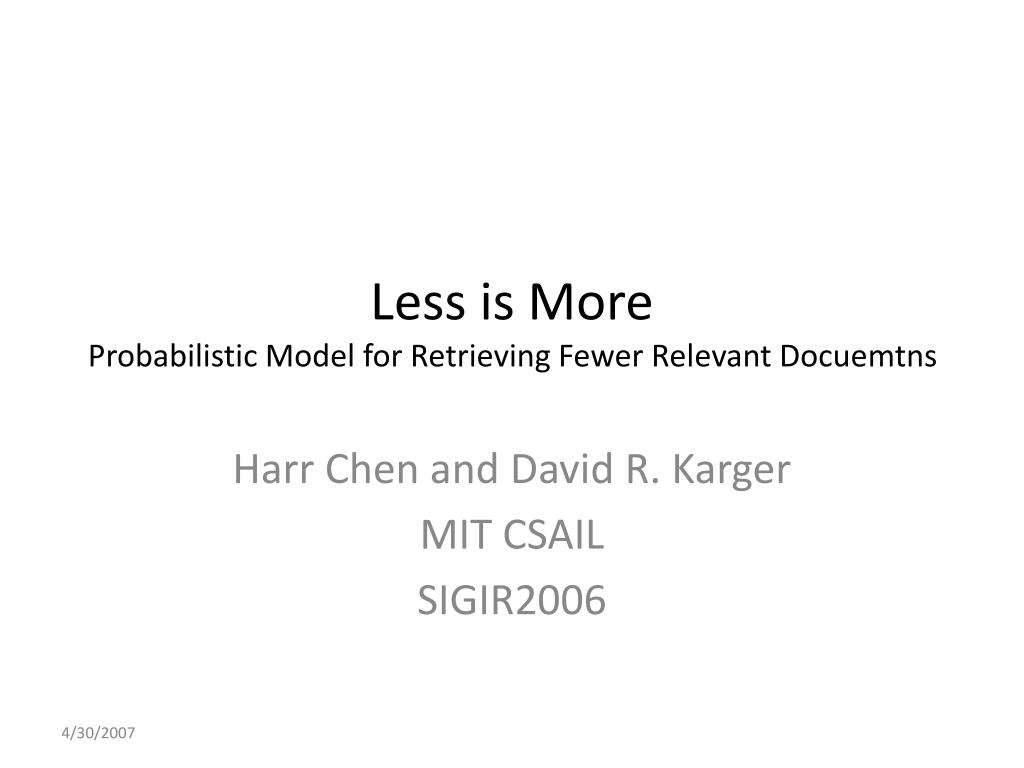 Less is More
Probabilistic Model for Retrieving Fewer Relevant Docuemtns

Harr Chen and David R. Karger
MIT CSAIL
SIGIR2006

4/30/2007